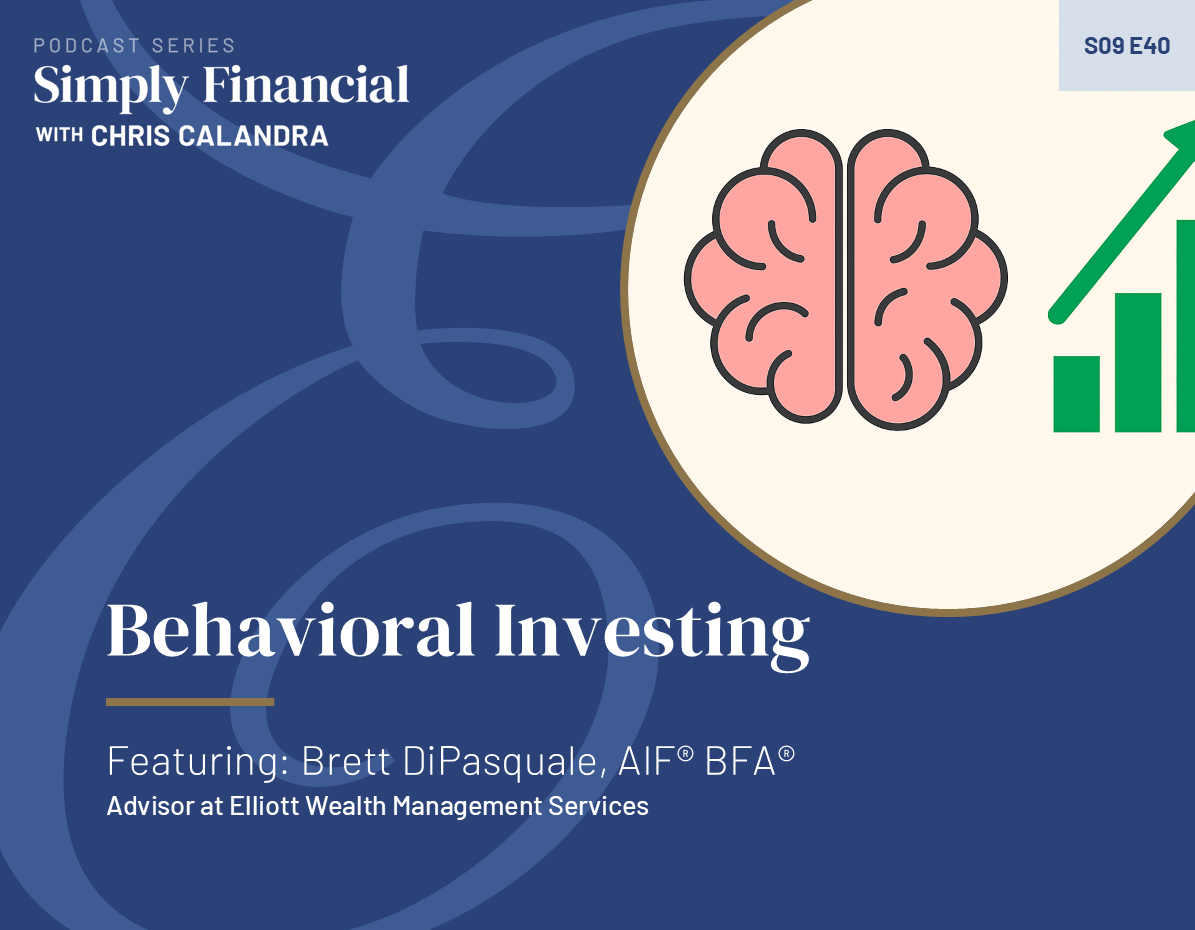 PODCAST SERIES
Simply Financial
WITH CHRIS CALANDRA

S09 E40

Behavioral Investing

Featuring: Brett DiPasquale, AIF® BFA®
Advisor at Elliott Wealth Management Services